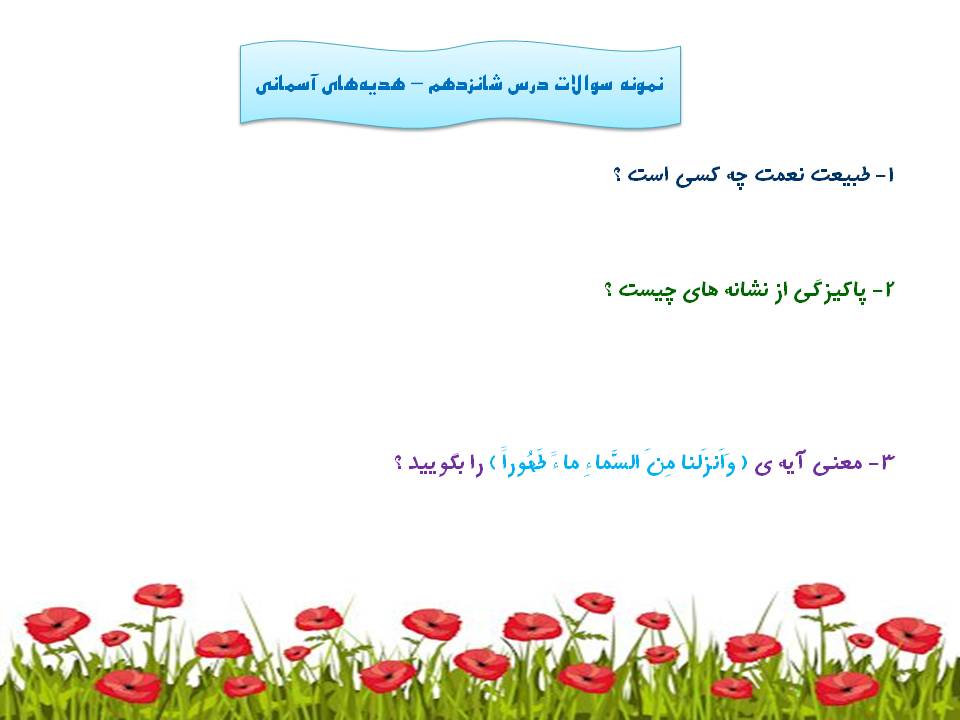 نمونه سوالات درس شانزدهم – هدیه‌های آسمانی

۱- طبیعت نعمت چه کسی است ؟

۲- پاکیزگی از نشانه های چیست ؟

۳- معنی آیه ی ( وَاَنزَلنا مِنَ السَّماءِ ماءً طَهُوراً ) را بگویید ؟